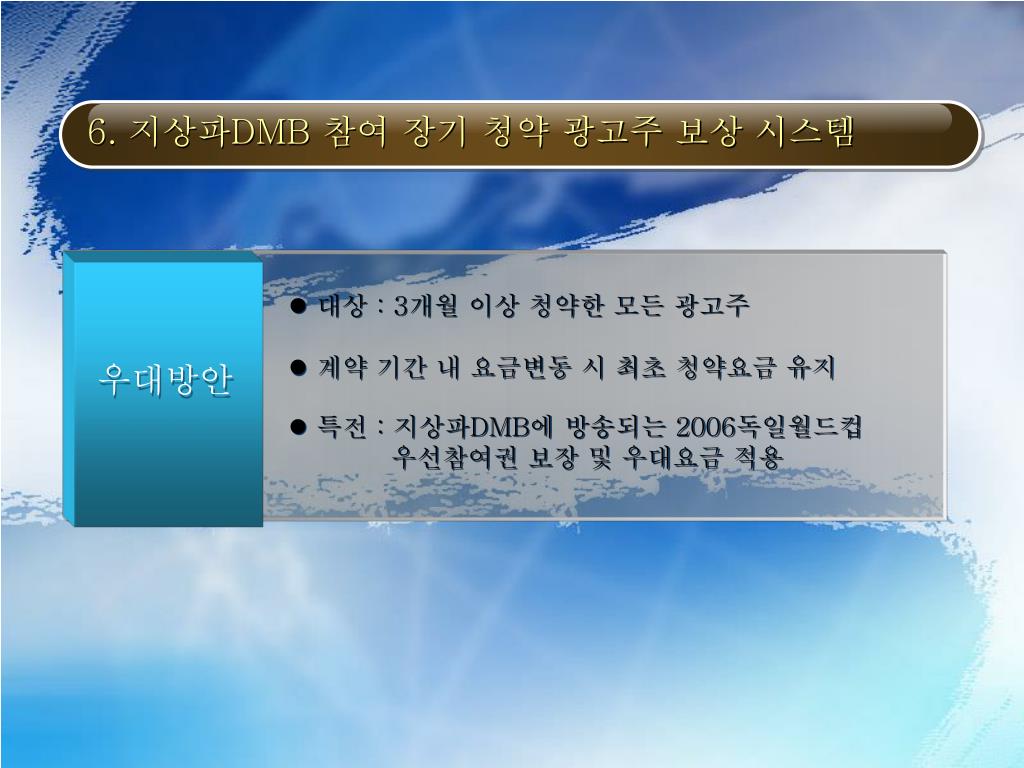 6. 지상파DMB 참여 장기 청약 광고주 보상 시스템

우대방안

● 대상 : 3개월 이상 청약한 모든 광고주

● 계약 기간 내 요금변동 시 최초 청약요금 유지

● 특전 : 지상파DMB에 방송되는 2006독일월드컵 우선참여권 보장 및 우대요금 적용